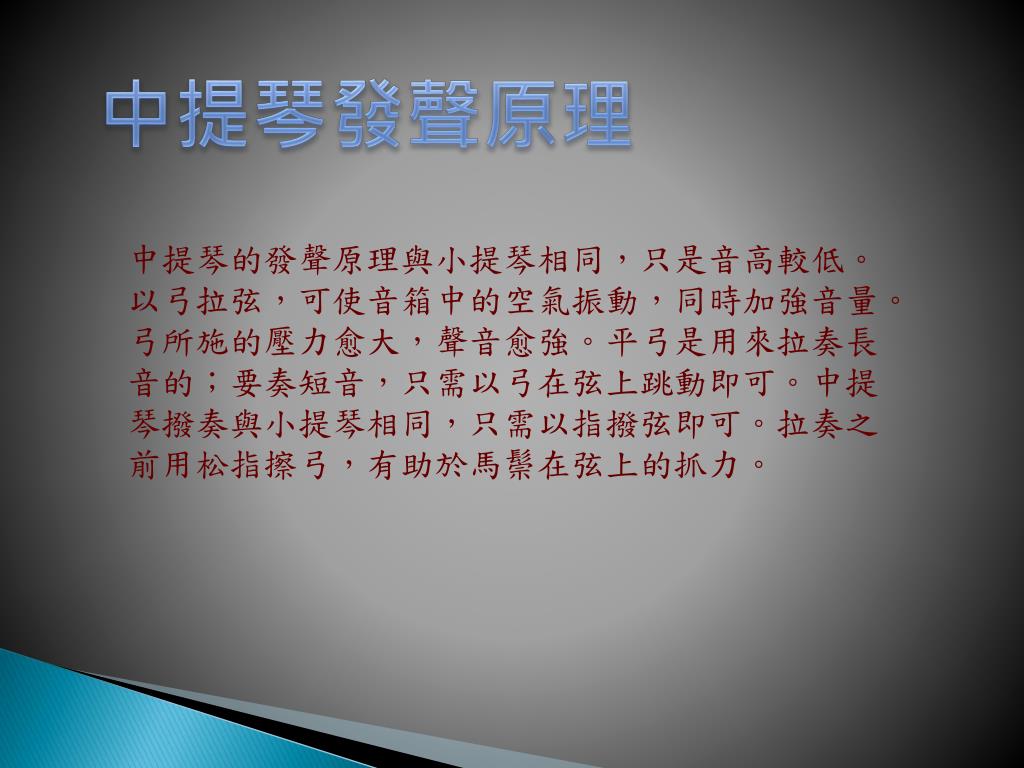 中提琴發聲原理

中提琴的發聲原理與小提琴相同，只是音高較低。以弓拉弦，可使音箱中的空氣振動，同時加強音量。弓所施的壓力愈大，聲音愈強。平弓是用來拉奏長音的；要奏短音，只需以弓在弦上跳動即可。中提琴撥奏與小提琴相同，只需以指撥弦即可。拉奏之前用松指擦弓，有助於馬鬃在弦上的抓力。